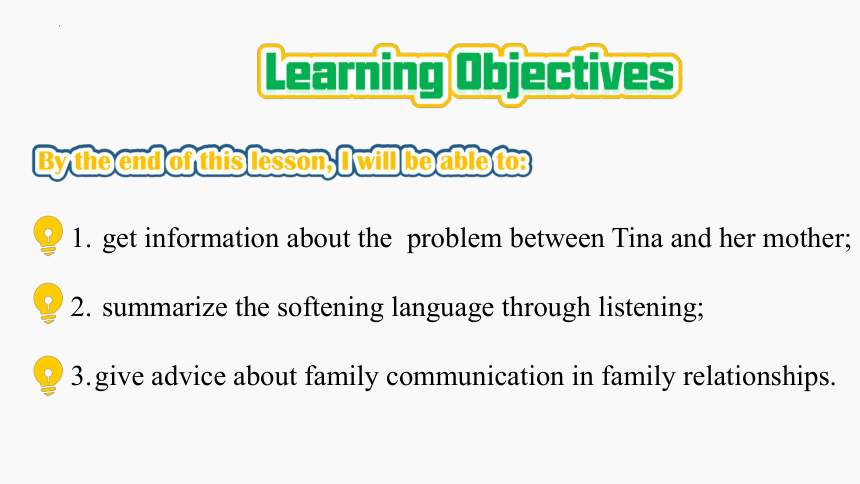 Learning Objectives

By the end of this lesson, I will be able to:

1. get information about the problem between Tina and her mother;

2. summarize the softening language through listening;

3. give advice about family communication in family relationships.